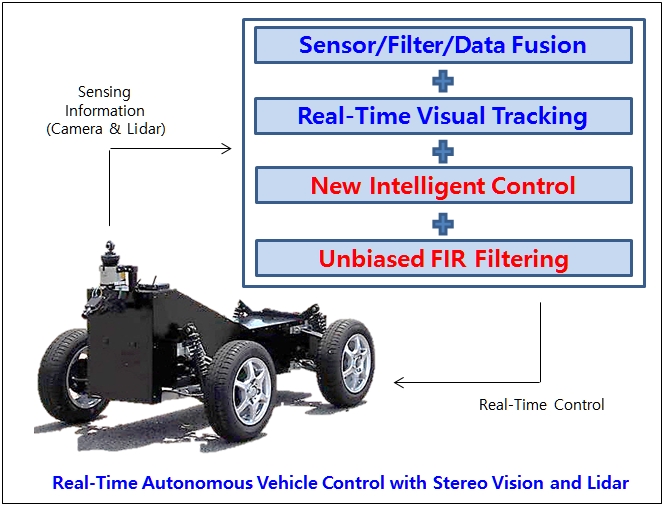 Sensing Information (Camera & Lidar)

Sensor/Filter/Data Fusion

+

Real-Time Visual Tracking

+

New Intelligent Control

+

Unbiased FIR Filtering

Real-Time Control

Real-Time Autonomous Vehicle Control with Stereo Vision and Lidar